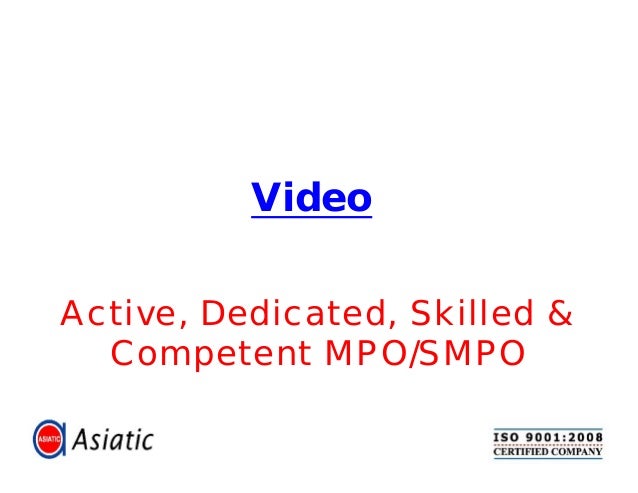 Video

Active, Dedicated, Skilled & Competent MPO/SMPO

ASIATIC Asiatic

ISO 9001:2008 CERTIFIED COMPANY